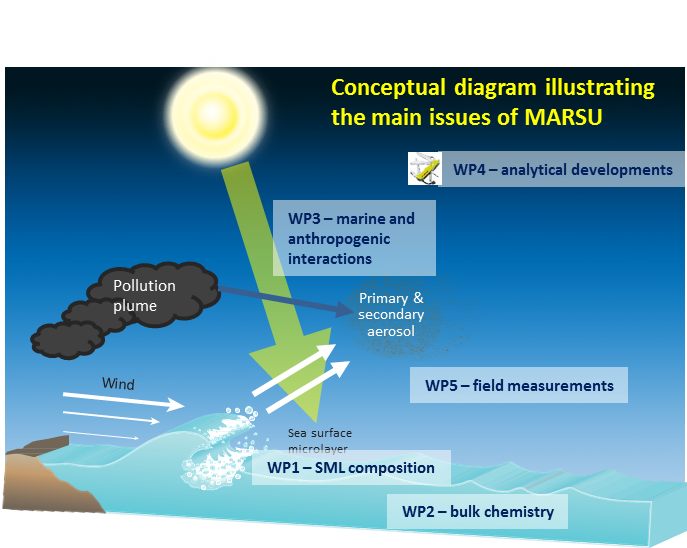 Conceptual diagram illustrating the main issues of MARSU

WP4 – analytical developments

WP3 – marine and anthropogenic interactions

Pollution plume

Primary & secondary aerosol

Wind

WP5 – field measurements

Sea surface microlayer

WP1 – SML composition

WP2 – bulk chemistry